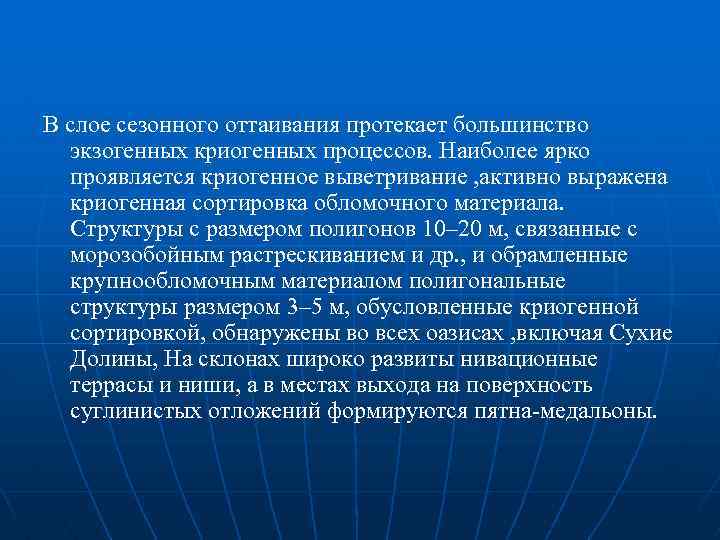 В слое сезонного оттаивания протекает большинство экзогенных криогенных процессов. Наиболее ярко проявляется криогенное выветривание ,активно выражена криогенная сортировка обломочного материала. Структуры с размером полигонов 10–20 м, связанные с морозобойным растрескиванием и др., и обрамленные крупнообломочным материалом полигональные структуры размером 3–5 м, обусловленные криогенной сортировкой, обнаружены во всех оазисах ,включая Сухие Долины, На склонах широко развиты нивационные террасы и ниши, а в местах выхода на поверхность суглинистых отложений формируются пятна-медальоны.